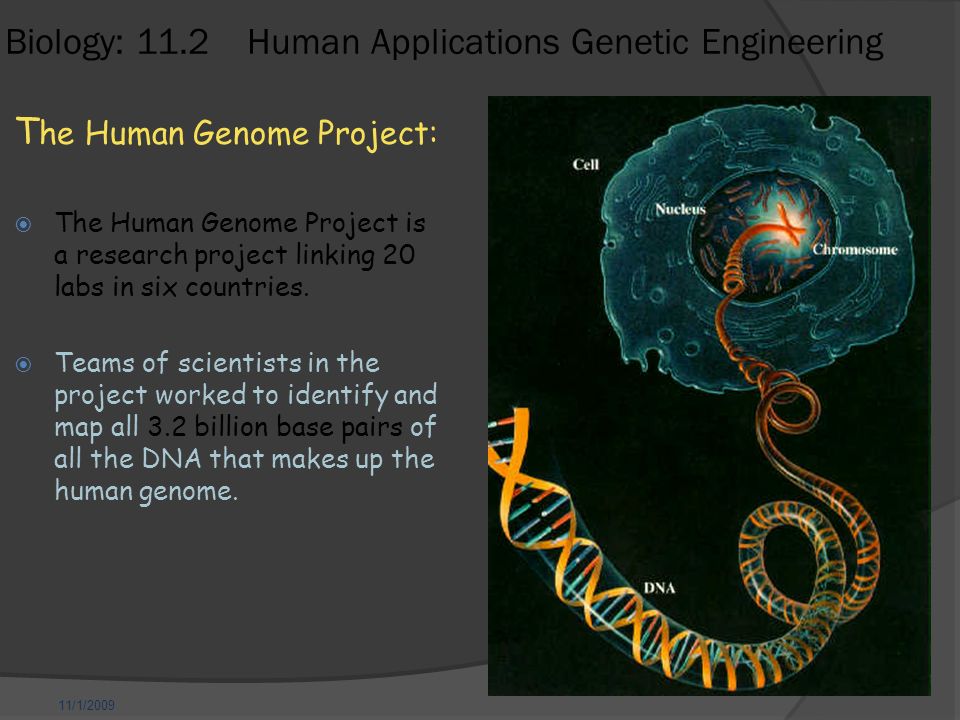 Biology: 11.2 Human Applications Genetic Engineering

The Human Genome Project:

The Human Genome Project is a research project linking 20 labs in six countries.

Teams of scientists in the project worked to identify and map all 3.2 billion base pairs of all the DNA that makes up the human genome.

Cell

Nucleus

Chromosome

DNA

11/1/2009